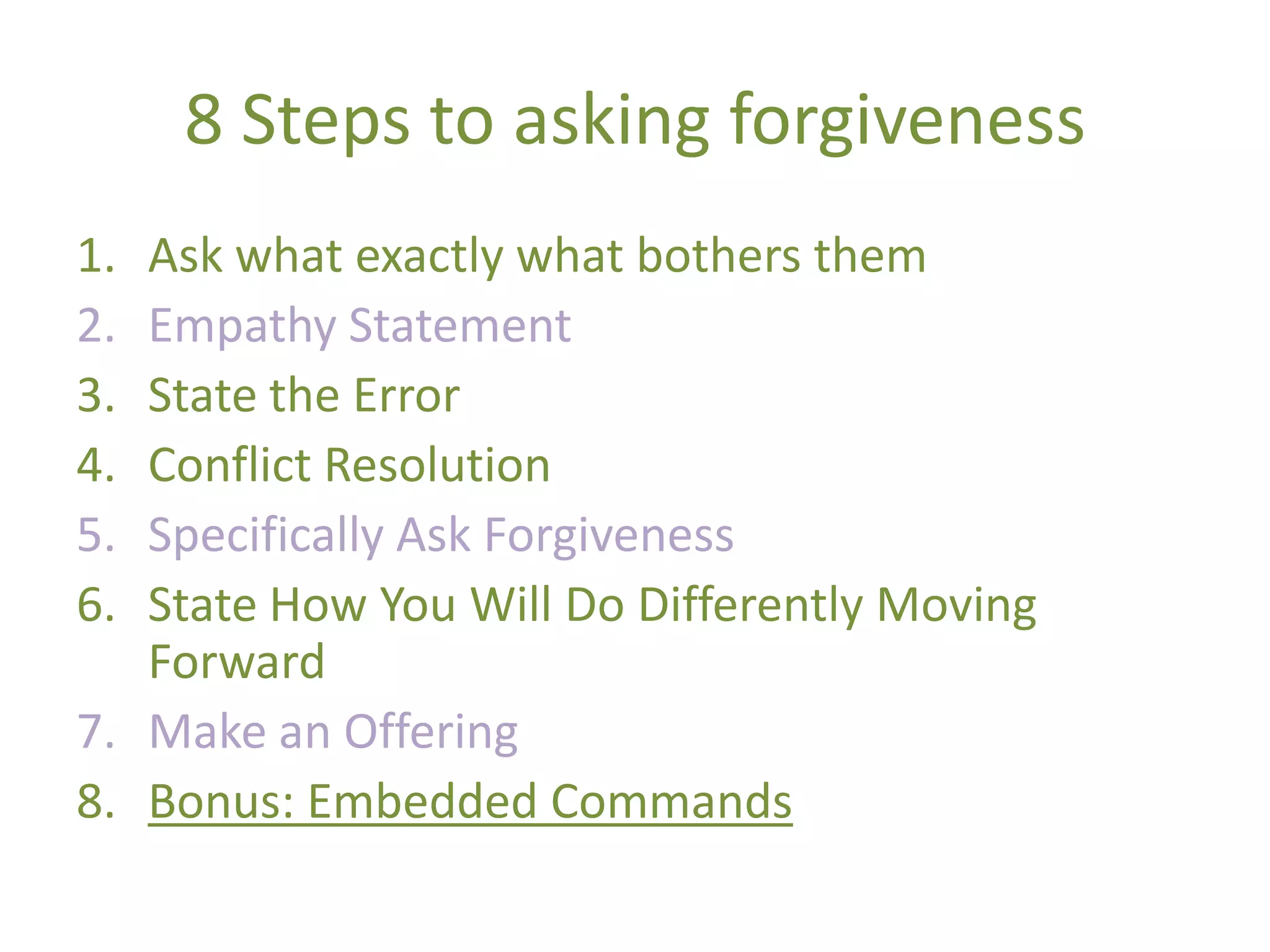 8 Steps to asking forgiveness

1. Ask what exactly what bothers them
2. Empathy Statement
3. State the Error
4. Conflict Resolution
5. Specifically Ask Forgiveness
6. State How You Will Do Differently Moving Forward
7. Make an Offering
8. Bonus: Embedded Commands